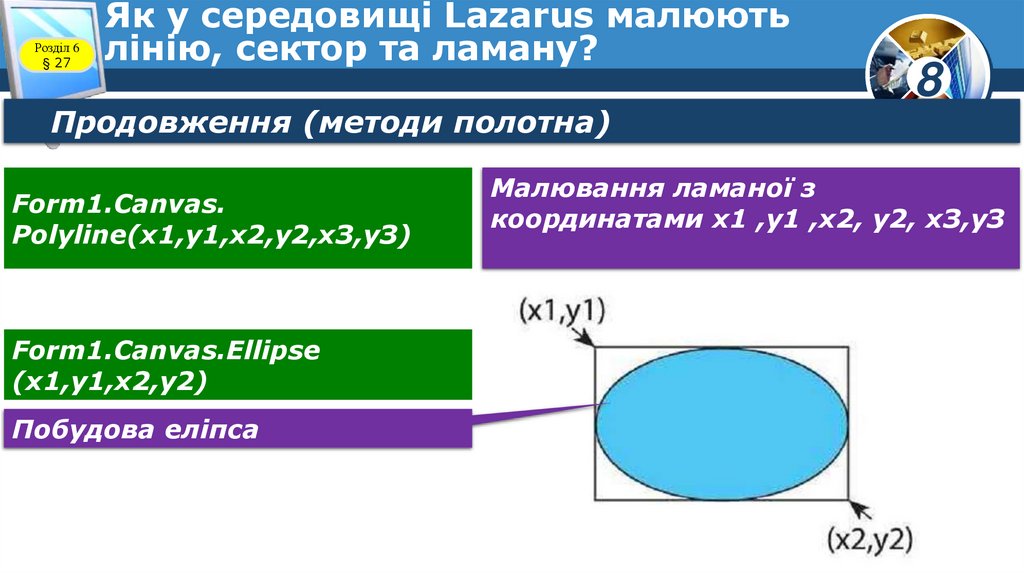 Розділ 6
§ 27

Як у середовищі Lazarus малюють лінію, сектор та ламану?

8

Продовження (методи полотна)

Form1.Canvas. Polyline(x1,y1,x2,y2,x3,y3)

Малювання ламаної з координатами x1 ,y1 ,x2, y2, x3,y3

Form1.Canvas.Ellipse (x1,y1,x2,y2)

Побудова еліпса

(x1,y1)

(x2,y2)